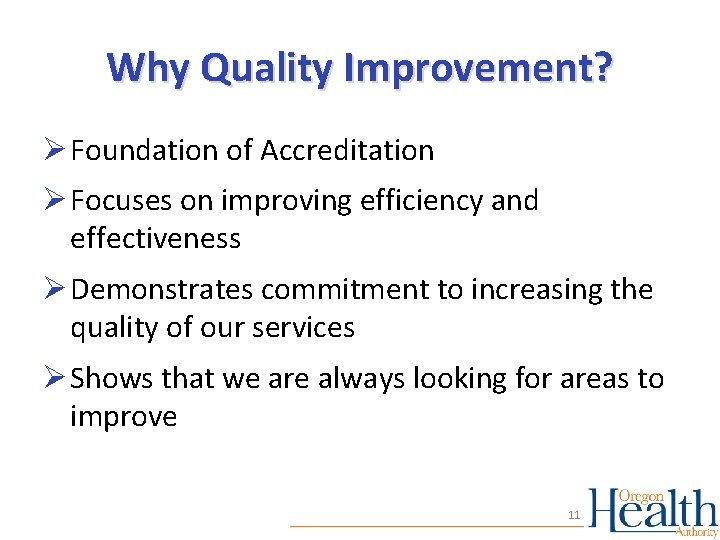 Why Quality Improvement?

➢ Foundation of Accreditation

➢ Focuses on improving efficiency and effectiveness

➢ Demonstrates commitment to increasing the quality of our services

➢ Shows that we are always looking for areas to improve

11

Oregon Health Authority